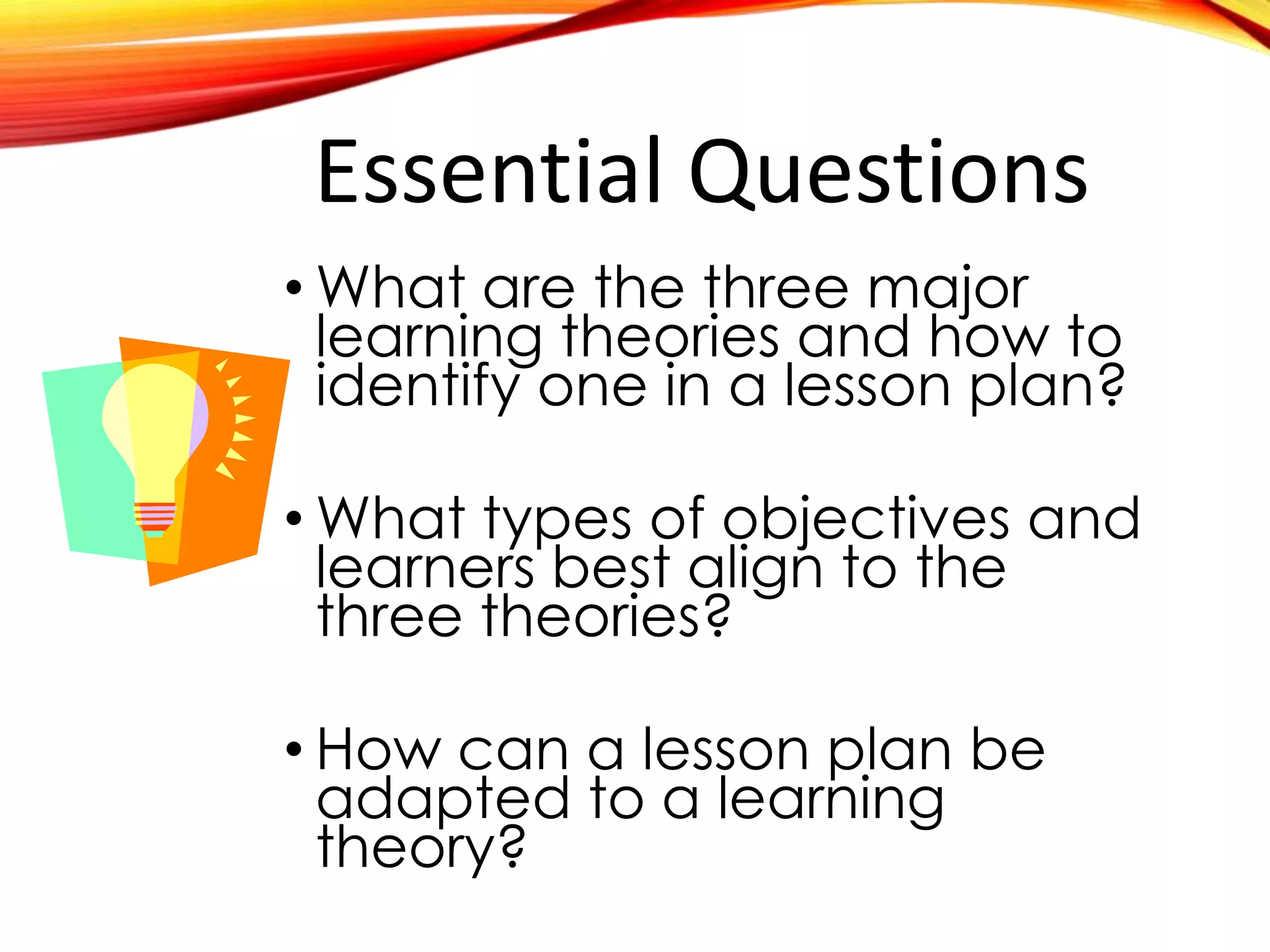 Essential Questions

• What are the three major learning theories and how to identify one in a lesson plan?

• What types of objectives and learners best align to the three theories?

• How can a lesson plan be adapted to a learning theory?